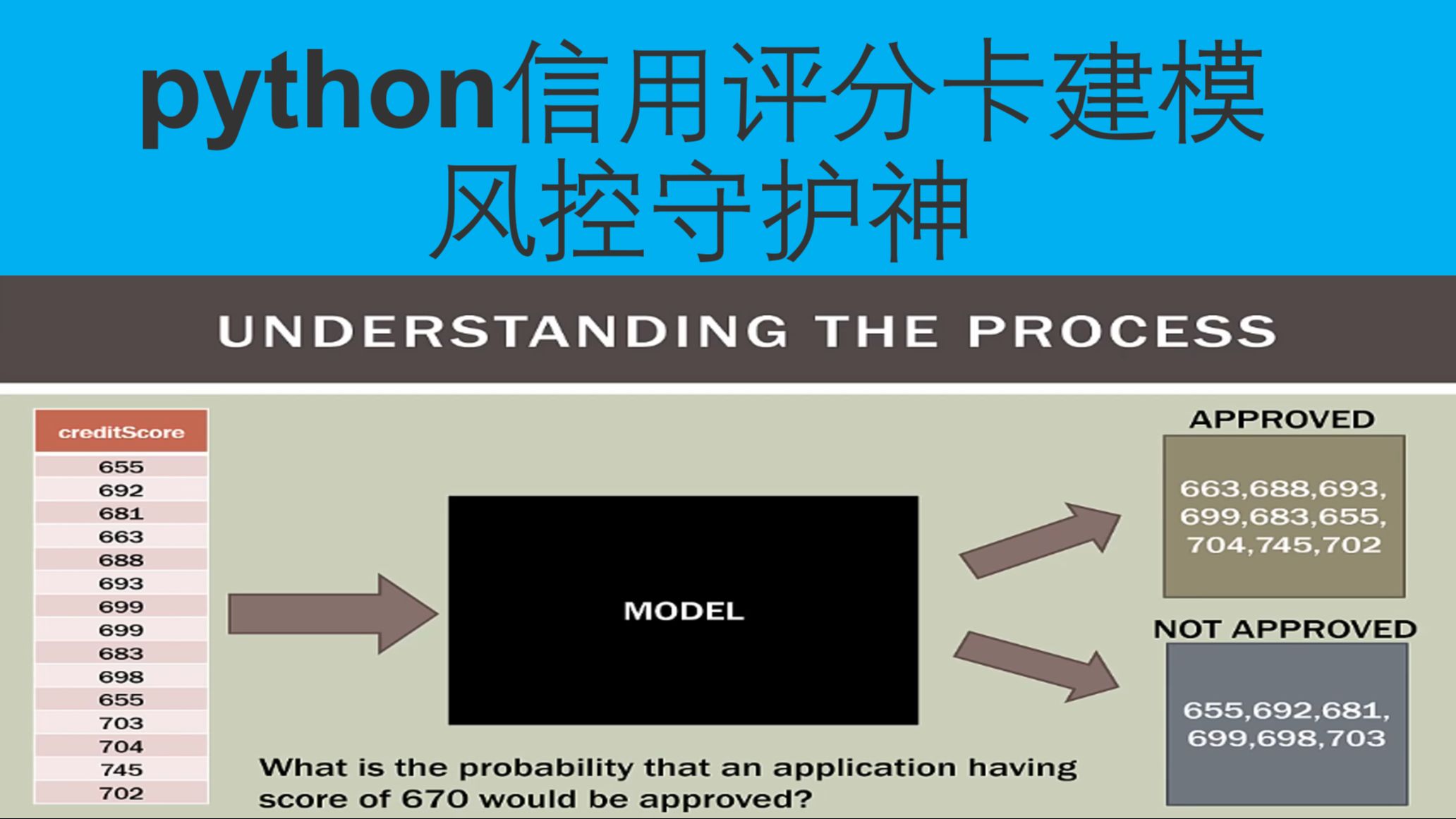 python信用评分卡建模
风控守护神

UNDERSTANDING THE PROCESS

| creditScore |
|---|
| 655 |
| 692 |
| 681 |
| 663 |
| 688 |
| 693 |
| 699 |
| 699 |
| 683 |
| 698 |
| 655 |
| 703 |
| 704 |
| 745 |
| 702 |

MODEL

APPROVED

663,688,693, 699,683,655, 704,745,702

NOT APPROVED

655,692,681, 699,698,703

What is the probability that an application having score of 670 would be approved?